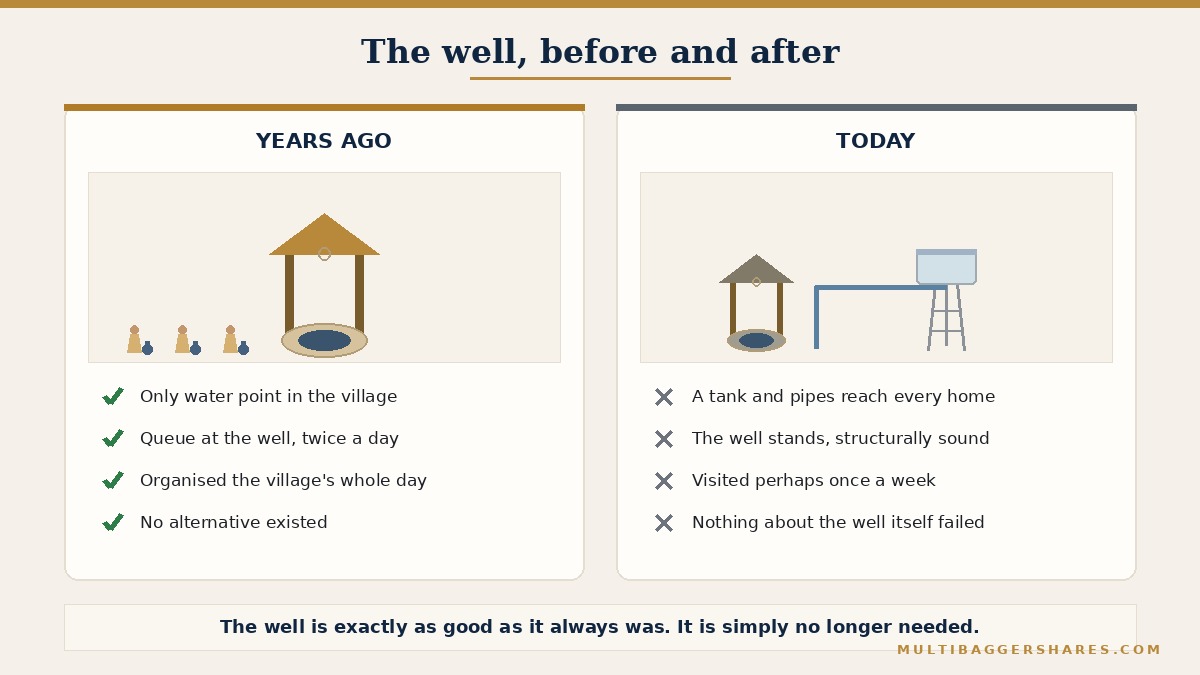 The well, before and after

YEARS AGO

Only water point in the village
Queue at the well, twice a day
Organised the village's whole day
No alternative existed

TODAY

A tank and pipes reach every home
The well stands, structurally sound
Visited perhaps once a week
Nothing about the well itself failed

The well is exactly as good as it always was. It is simply no longer needed.

MULTIBAGGERSHARES.COM